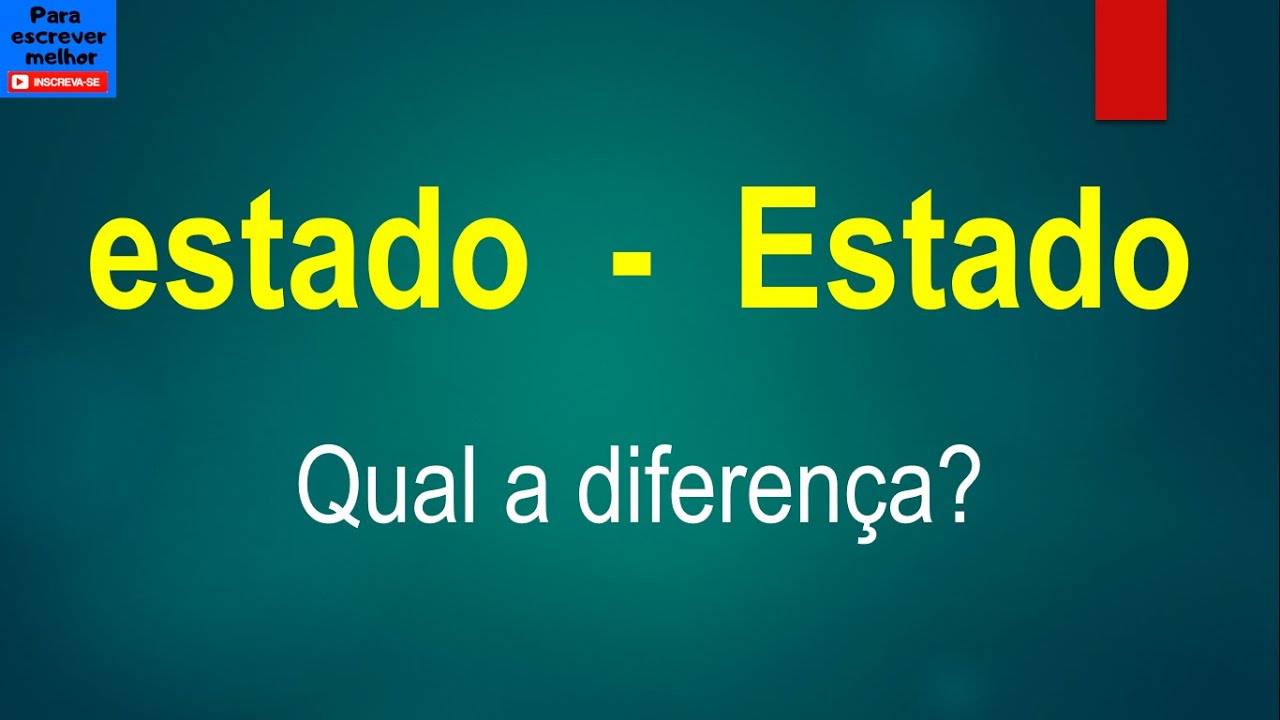 Para escrever melhor
INSCREVA-SE

estado - Estado

Qual a diferença?